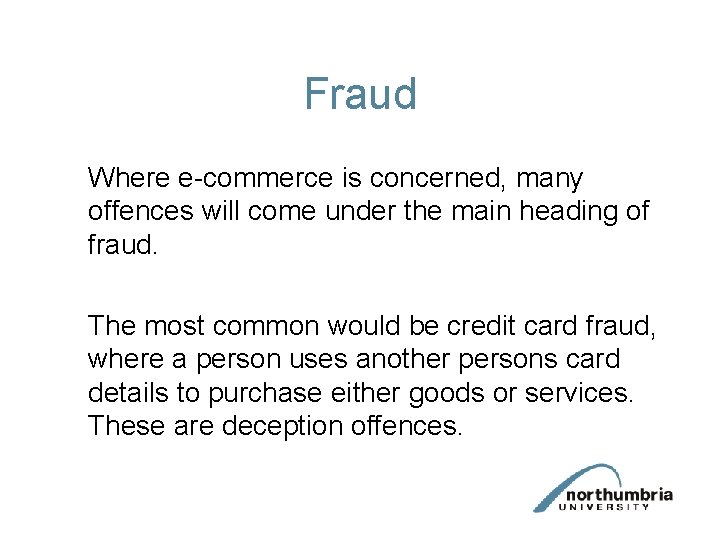 Fraud

Where e-commerce is concerned, many offences will come under the main heading of fraud.

The most common would be credit card fraud, where a person uses another persons card details to purchase either goods or services. These are deception offences.

northumbria
UNIVERSITY